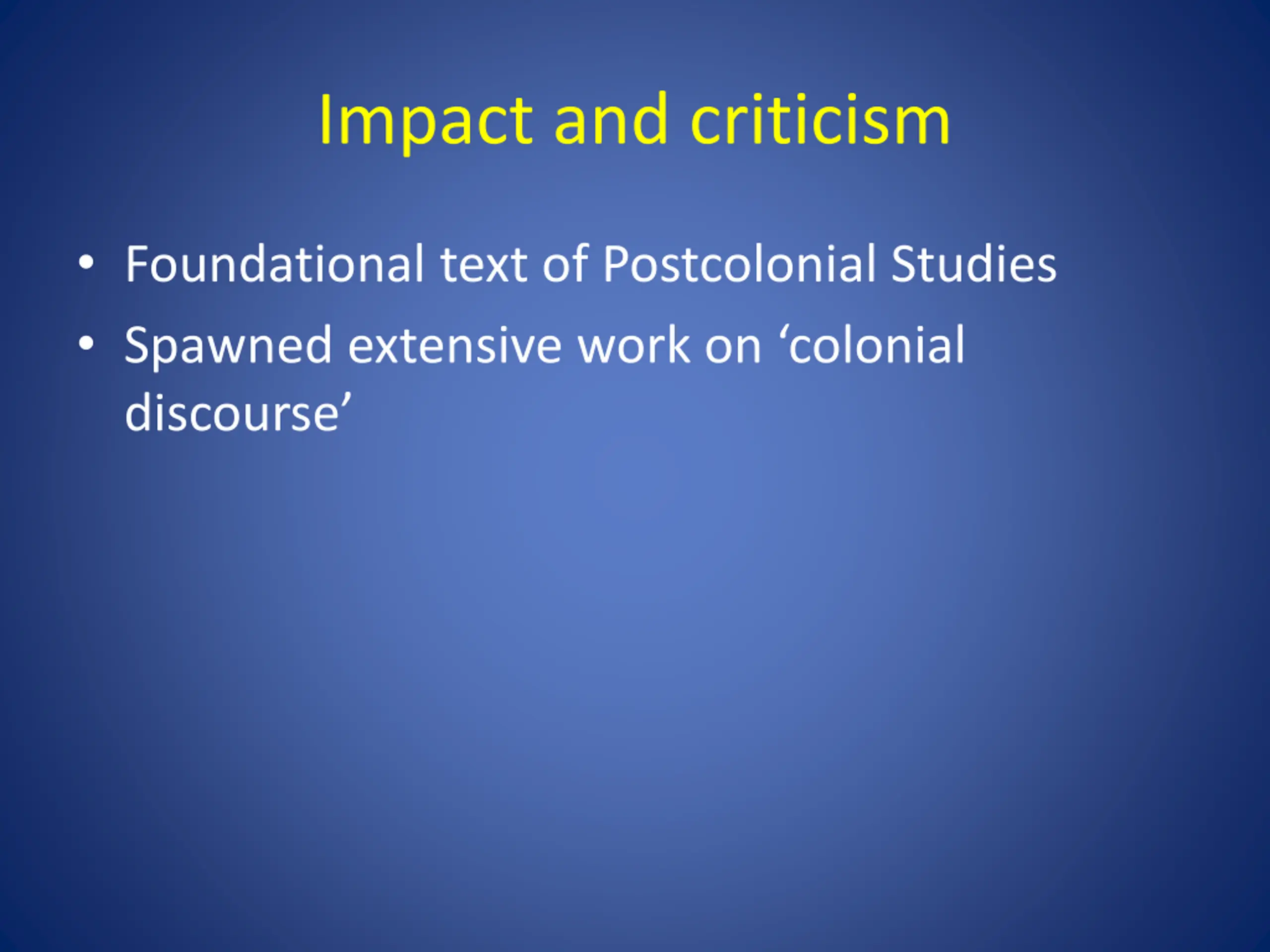 Impact and criticism

• Foundational text of Postcolonial Studies
• Spawned extensive work on ‘colonial discourse’